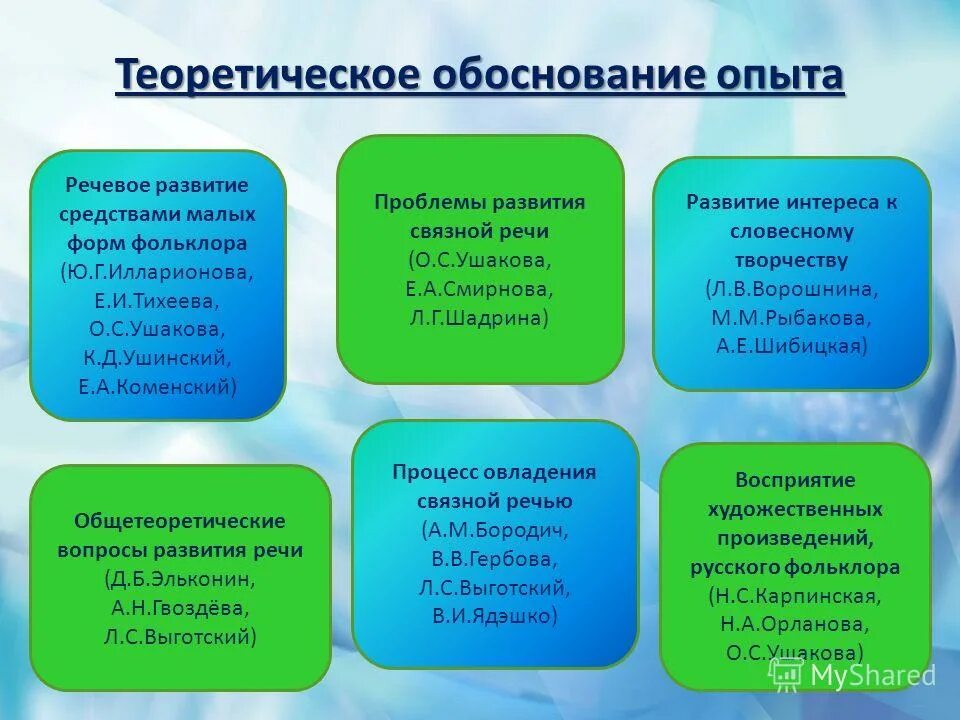 Теоретическое обоснование опыта

Речевое развитие средствами малых форм фольклора (Ю.Г.Илларионова, Е.И.Тихеева, О.С.Ушакова, К.Д.Ушинский, Е.А.Коменский)

Проблемы развития связной речи (О.С.Ушакова, Е.А.Смирнова, Л.Г.Шадрина)

Развитие интереса к словесному творчеству (Л.В.Ворошнина, М.М.Рыбакова, А.Е.Шибицкая)

Общетеоретические вопросы развития речи (Д.Б.Эльконин, А.Н.Гвоздёва, Л.С.Выготский)

Процесс овладения связной речью (А.М.Бородич, В.В.Гербова, Л.С.Выготский, В.И.Ядэшко)

Восприятие художественных произведений, русского фольклора (Н.С.Карпинская, Н.А.Орланова, О.С.Ушакова)

MyShared